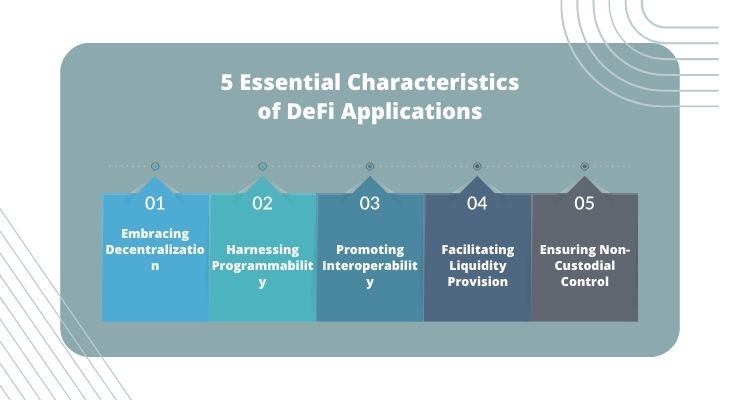 5 Essential Characteristics of DeFi Applications

01
Embracing Decentralization

02
Harnessing Programmability

03
Promoting Interoperability

04
Facilitating Liquidity Provision

05
Ensuring Non-Custodial Control